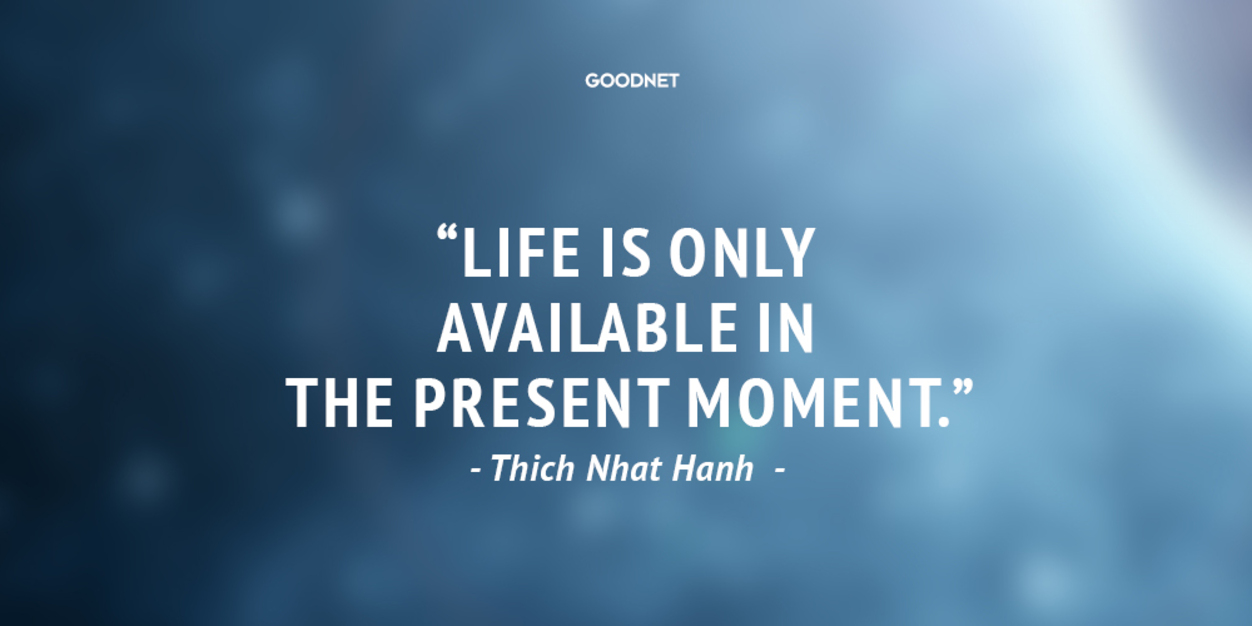 GOODNET

“LIFE IS ONLY AVAILABLE IN THE PRESENT MOMENT.”

- Thich Nhat Hanh -